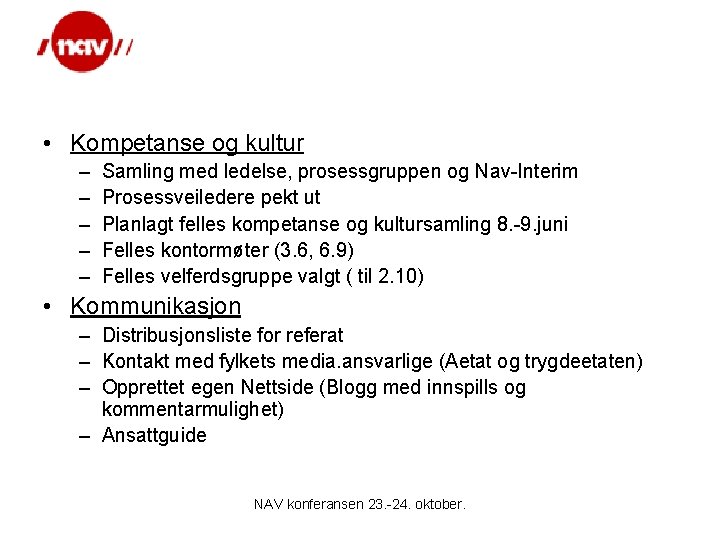 nav

• Kompetanse og kultur
– Samling med ledelse, prosessgruppen og Nav-Interim
– Prosessveiledere pekt ut
– Planlagt felles kompetanse og kultursamling 8.-9.juni
– Felles kontormøter (3.6, 6.9)
– Felles velferdsgruppe valgt ( til 2.10)

• Kommunikasjon
– Distribusjonsliste for referat
– Kontakt med fylkets media.ansvarlige (Aetat og trygdeetaten)
– Opprettet egen Nettside (Blogg med innspills og kommentarmulighet)
– Ansattguide

NAV konferansen 23.-24. oktober.